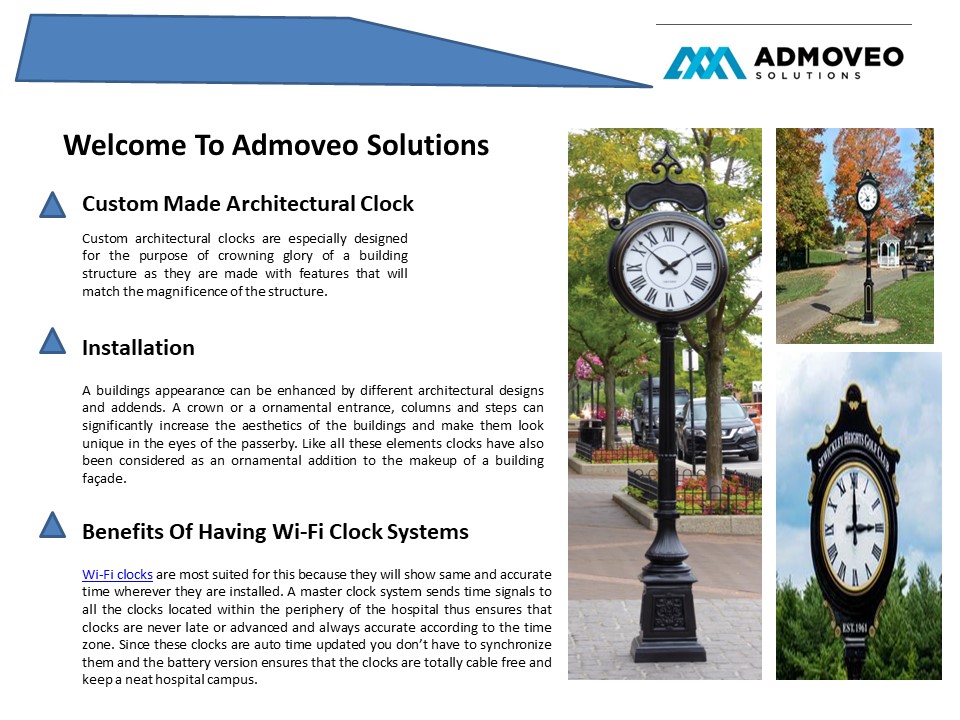 ADMOVEO
SOLUTIONS

Welcome To Admoveo Solutions

Custom Made Architectural Clock

Custom architectural clocks are especially designed for the purpose of crowning glory of a building structure as they are made with features that will match the magnificence of the structure.

Installation

A buildings appearance can be enhanced by different architectural designs and addends. A crown or a ornamental entrance, columns and steps can significantly increase the aesthetics of the buildings and make them look unique in the eyes of the passerby. Like all these elements clocks have also been considered as an ornamental addition to the makeup of a building façade.

Benefits Of Having Wi-Fi Clock Systems

Wi-Fi clocks are most suited for this because they will show same and accurate time wherever they are installed. A master clock system sends time signals to all the clocks located within the periphery of the hospital thus ensures that clocks are never late or advanced and always accurate according to the time zone. Since these clocks are auto time updated you don't have to synchronize them and the battery version ensures that the clocks are totally cable free and keep a neat hospital campus.

SEWICKLEY HEIGHTS GOLF CLUB
EST. 1961